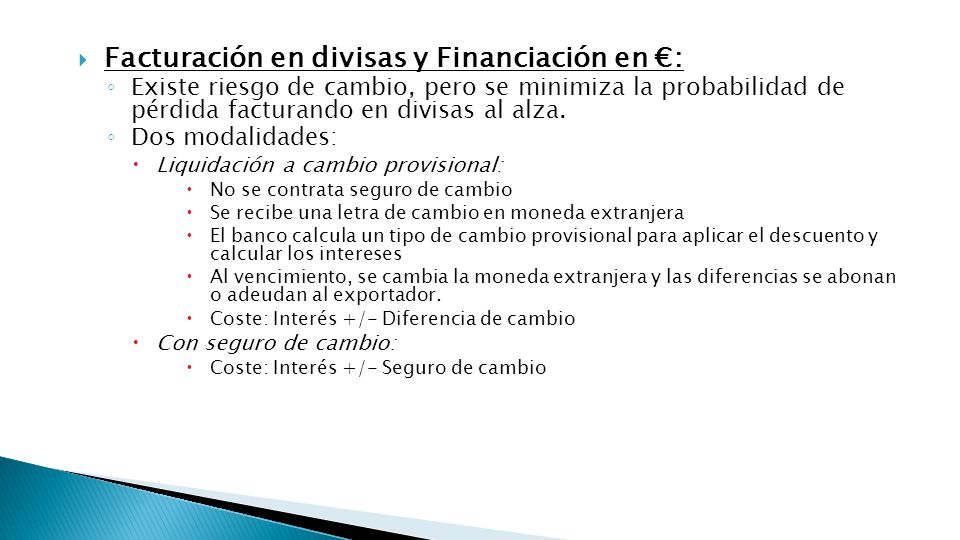 Facturación en divisas y Financiación en €:

Existe riesgo de cambio, pero se minimiza la probabilidad de pérdida facturando en divisas al alza.

Dos modalidades:

Liquidación a cambio provisional:

No se contrata seguro de cambio

Se recibe una letra de cambio en moneda extranjera

El banco calcula un tipo de cambio provisional para aplicar el descuento y calcular los intereses

Al vencimiento, se cambia la moneda extranjera y las diferencias se abonan o adeudan al exportador.

Coste: Interés +/- Diferencia de cambio

Con seguro de cambio:

Coste: Interés +/- Seguro de cambio